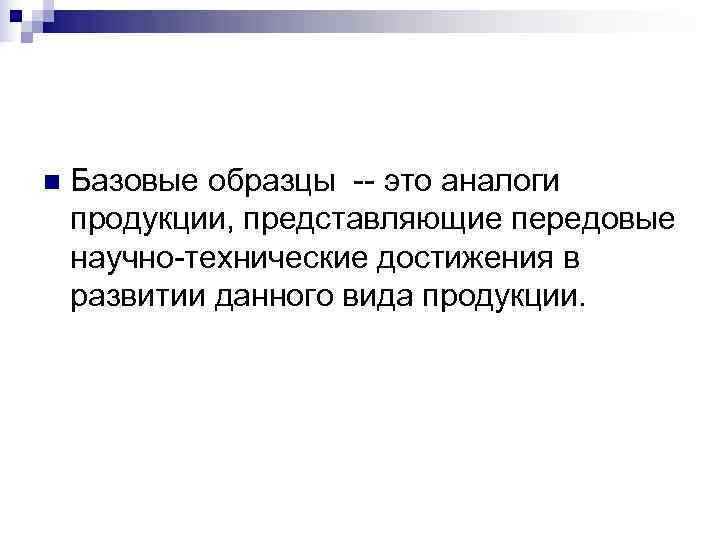 Базовые образцы -- это аналоги продукции, представляющие передовые научно-технические достижения в развитии данного вида продукции.